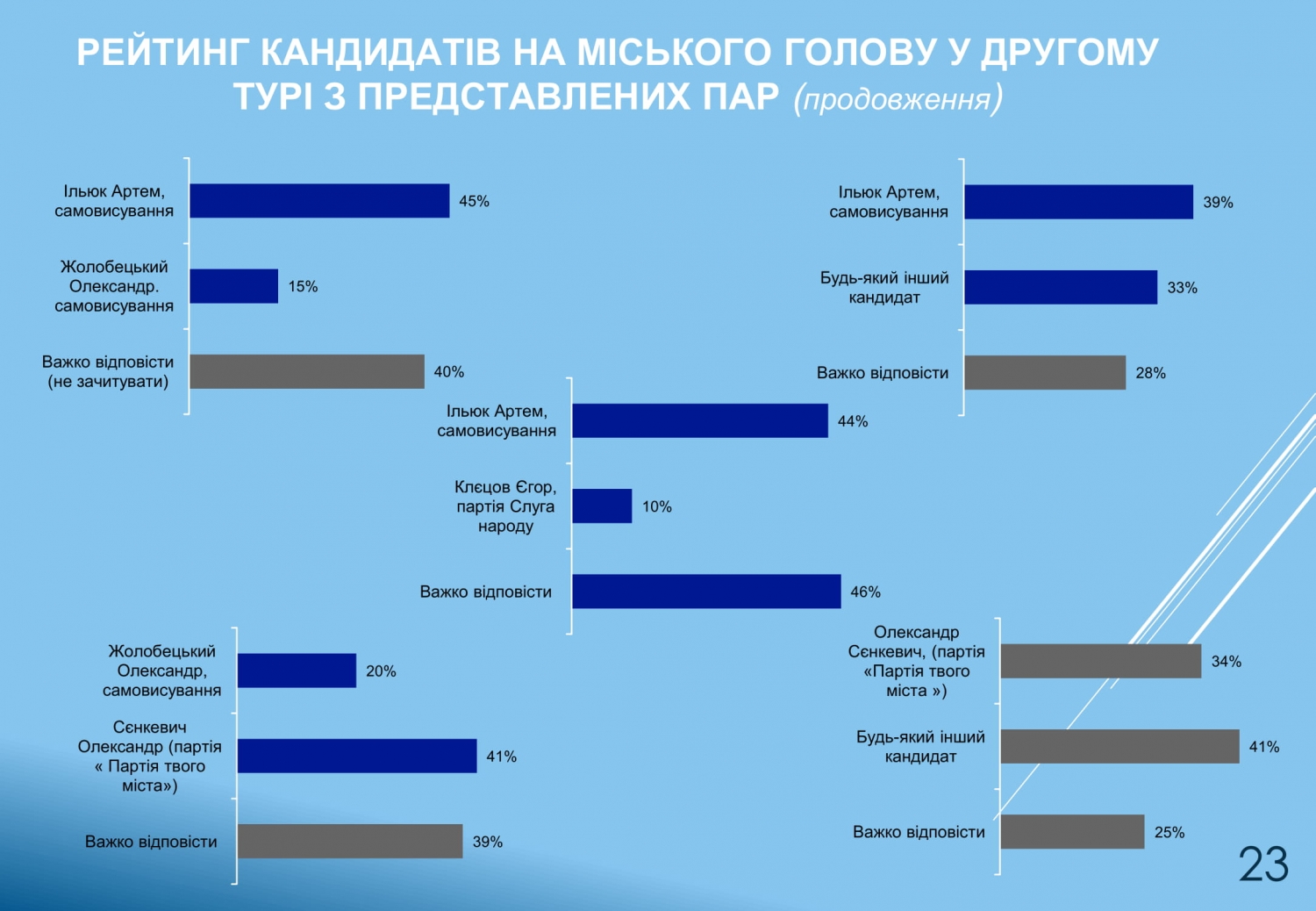 РЕЙТИНГ КАНДИДАТІВ НА МІСЬКОГО ГОЛОВУ У ДРУГОМУ ТУРІ З ПРЕДСТАВЛЕНИХ ПАР (продовження)

Ільюк Артем, самовисування 45%
Жолобецький Олександр. самовисування 15%
Важко відповісти (не зачитувати) 40%

Ільюк Артем, самовисування 39%
Будь-який інший кандидат 33%
Важко відповісти 28%

Ільюк Артем, самовисування 44%
Клєцов Єгор, партія Слуга народу 10%
Важко відповісти 46%

Жолобецький Олександр, самовисування 20%
Сєнкевич Олександр (партія « Партія твого міста») 41%
Важко відповісти 39%

Олександр Сєнкевич, (партія «Партія твого міста ») 34%
Будь-який інший кандидат 41%
Важко відповісти 25%

23